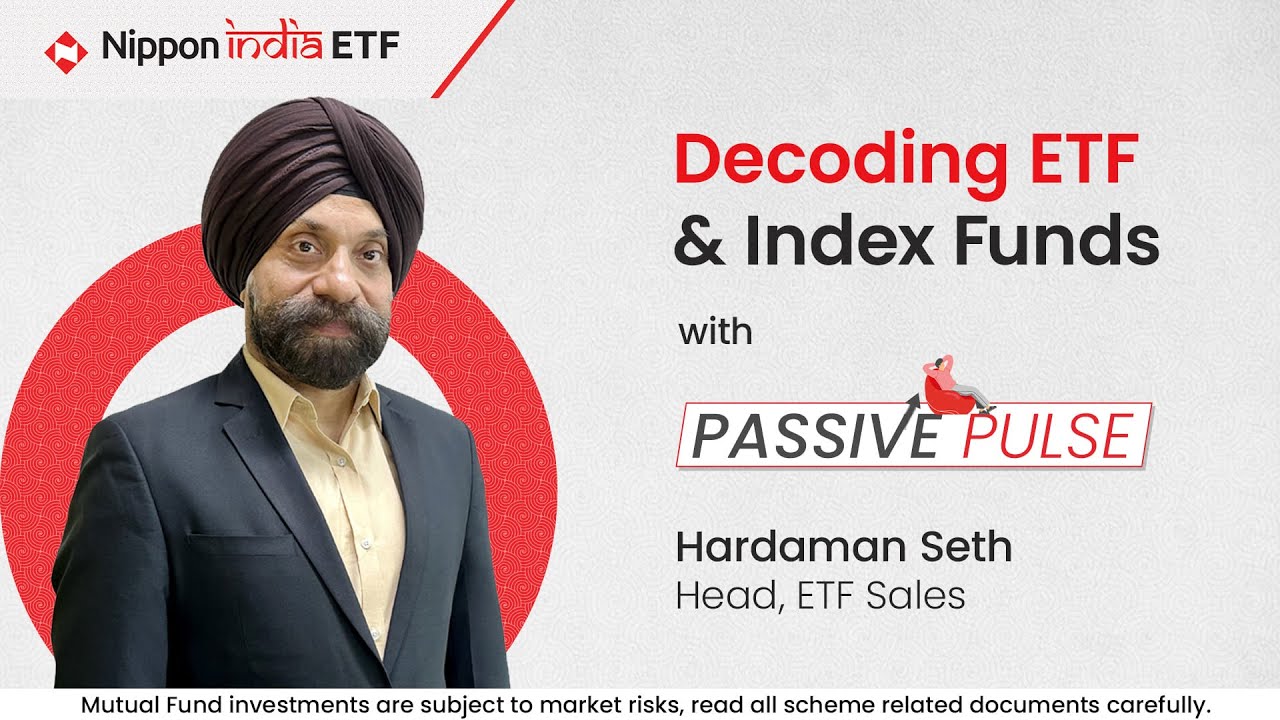 Nippon india ETF

Decoding ETF & Index Funds

with

PASSIVE PULSE

Hardaman Seth
Head, ETF Sales

Mutual Fund investments are subject to market risks, read all scheme related documents carefully.